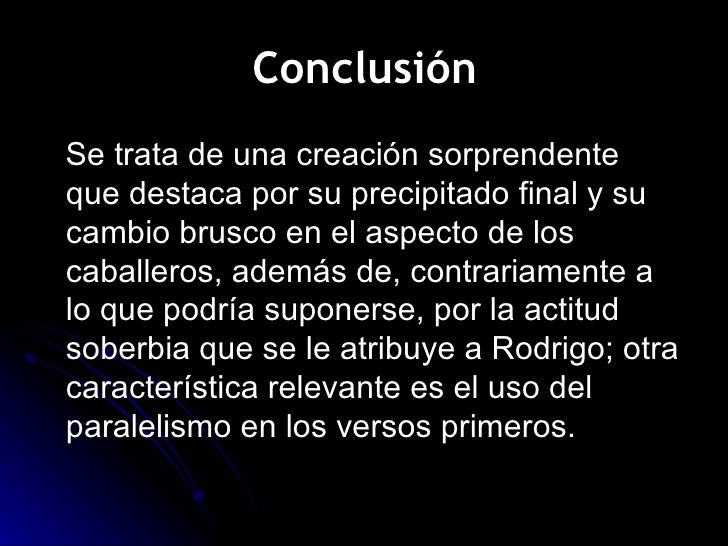 Conclusión

Se trata de una creación sorprendente que destaca por su precipitado final y su cambio brusco en el aspecto de los caballeros, además de, contrariamente a lo que podría suponerse, por la actitud soberbia que se le atribuye a Rodrigo; otra característica relevante es el uso del paralelismo en los versos primeros.